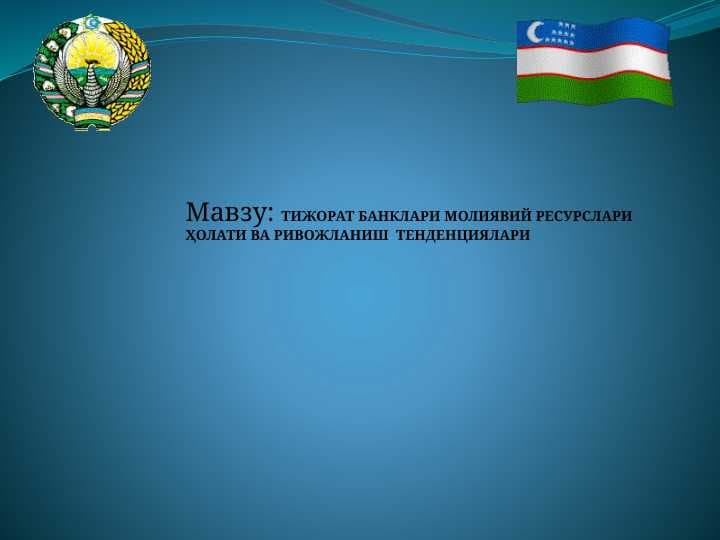 Мавзу: ТИЖОРАТ БАНКЛАРИ МОЛИЯВИЙ РЕСУРСЛАРИ ҲОЛАТИ ВА РИВОЖЛАНИШ ТЕНДЕНЦИЯЛАРИ